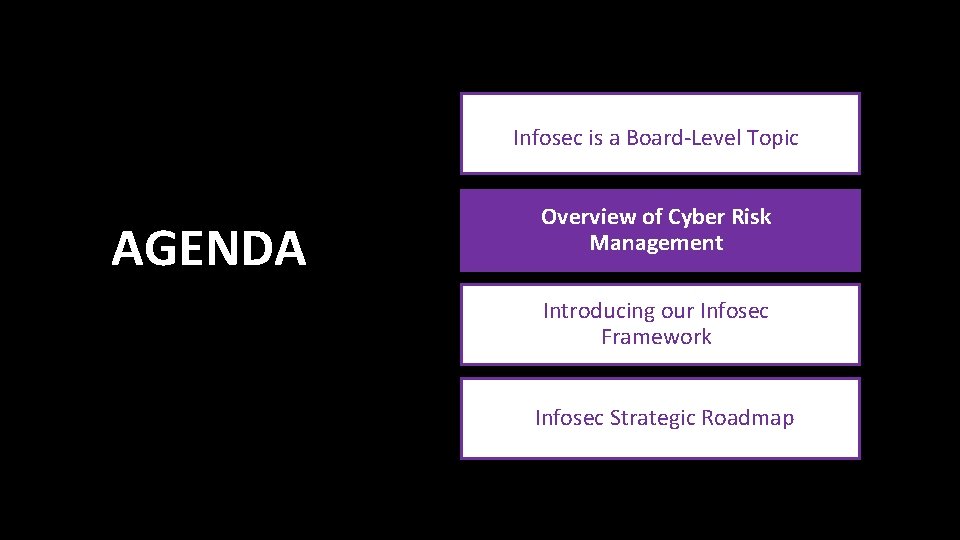 AGENDA

Infosec is a Board-Level Topic

Overview of Cyber Risk Management

Introducing our Infosec Framework

Infosec Strategic Roadmap